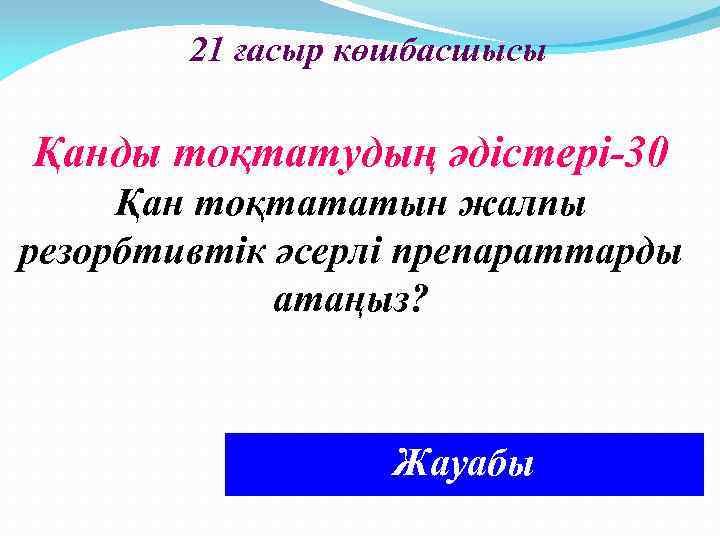 21 ғасыр көшбасшысы

Қанды тоқтатудың әдістері-30

Қан тоқтататын жалпы резорбтивтік әсерлі препараттарды атаңыз?

Жауабы